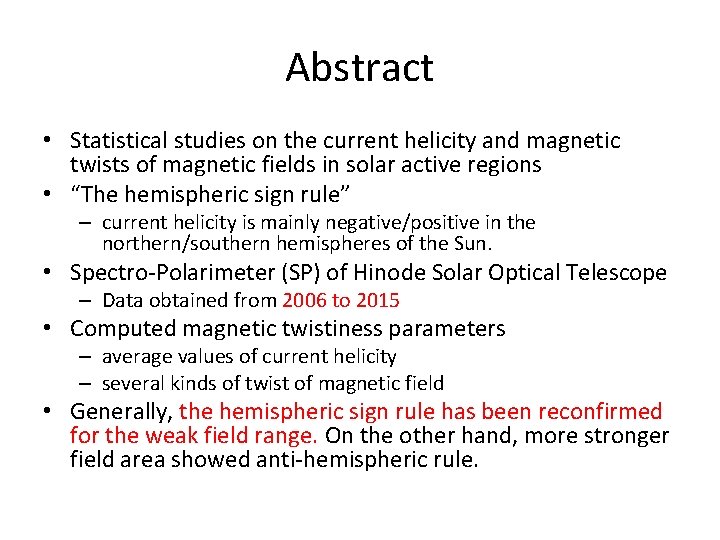 Abstract

• Statistical studies on the current helicity and magnetic twists of magnetic fields in solar active regions
• "The hemispheric sign rule"
– current helicity is mainly negative/positive in the northern/southern hemispheres of the Sun.
• Spectro-Polarimeter (SP) of Hinode Solar Optical Telescope
– Data obtained from 2006 to 2015
• Computed magnetic twistiness parameters
– average values of current helicity
– several kinds of twist of magnetic field
• Generally, the hemispheric sign rule has been reconfirmed for the weak field range. On the other hand, more stronger field area showed anti-hemispheric rule.